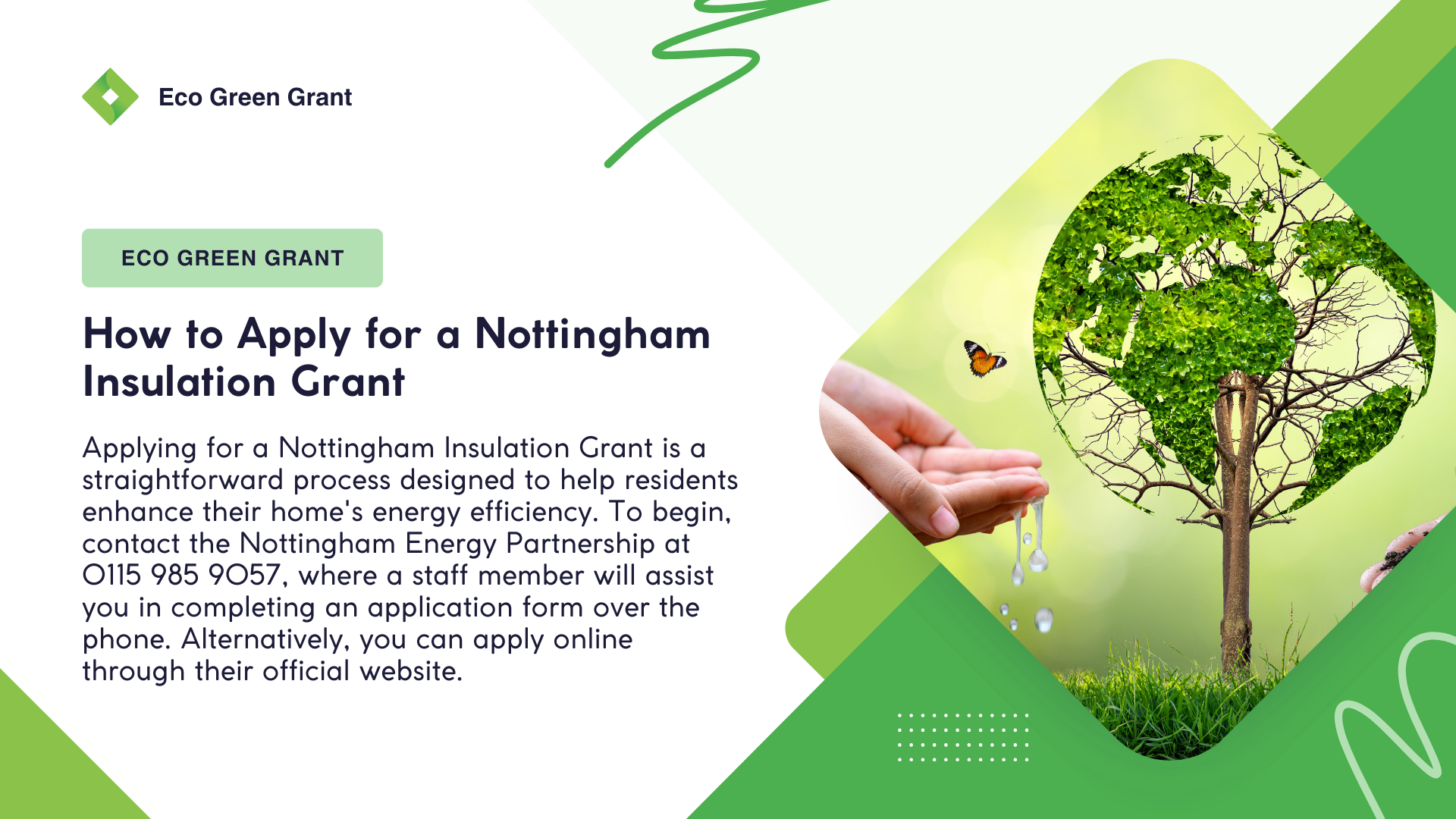 Eco Green Grant

ECO GREEN GRANT

How to Apply for a Nottingham Insulation Grant

Applying for a Nottingham Insulation Grant is a straightforward process designed to help residents enhance their home's energy efficiency. To begin, contact the Nottingham Energy Partnership at 0115 985 9057, where a staff member will assist you in completing an application form over the phone. Alternatively, you can apply online through their official website.